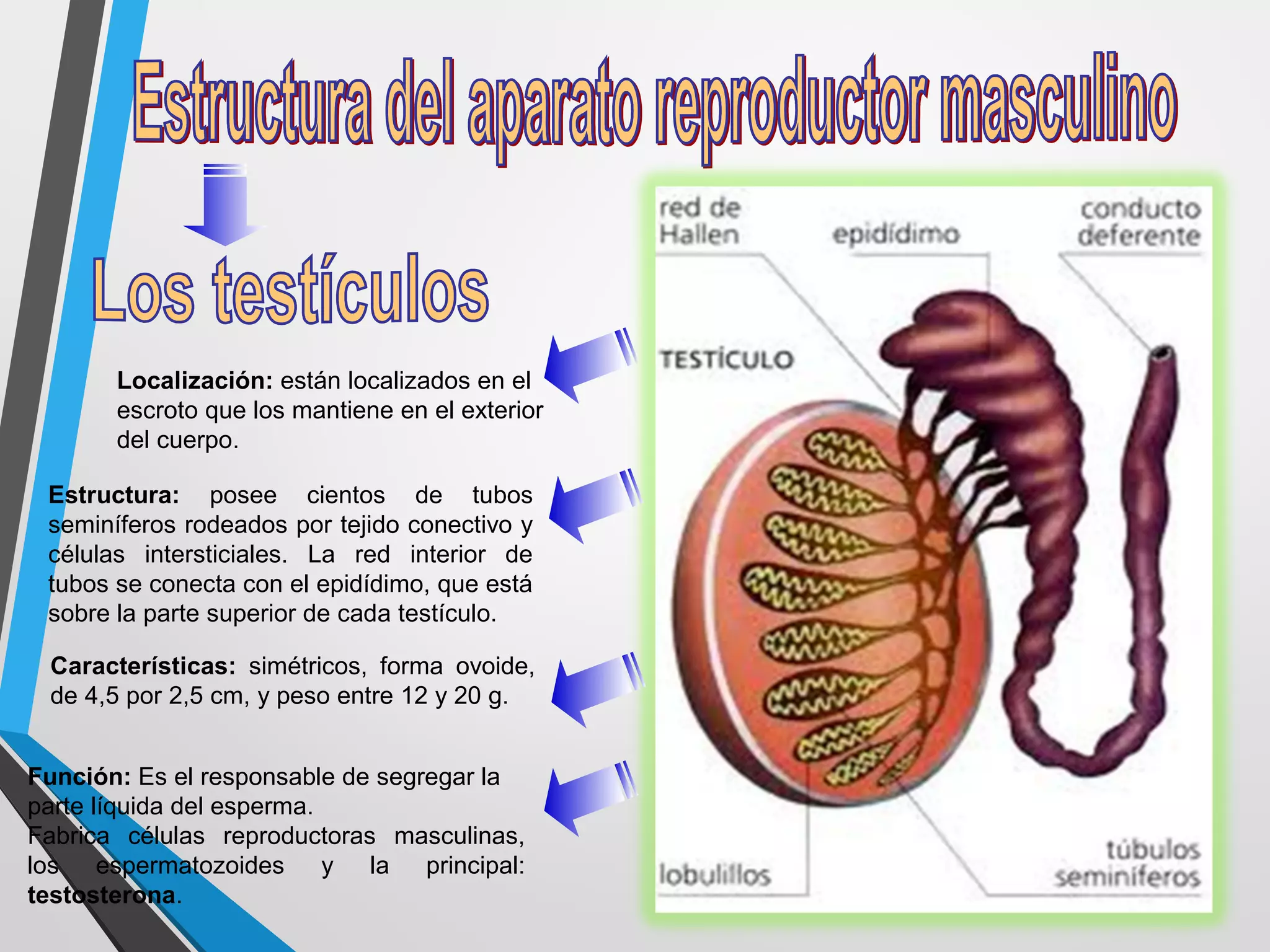 Estructura del aparato reproductor masculino

Los testículos

Localización: están localizados en el escroto que los mantiene en el exterior del cuerpo.

Estructura: posee cientos de tubos seminíferos rodeados por tejido conectivo y células intersticiales. La red interior de tubos se conecta con el epidídimo, que está sobre la parte superior de cada testículo.

Características: simétricos, forma ovoide, de 4,5 por 2,5 cm, y peso entre 12 y 20 g.

Función: Es el responsable de segregar la parte líquida del esperma.
Fabrica células reproductoras masculinas, los espermatozoides y la principal: testosterona.

red de Hallen

epidídimo

conducto deferente

TESTÍCULO

lobulillos

túbulos seminíferos